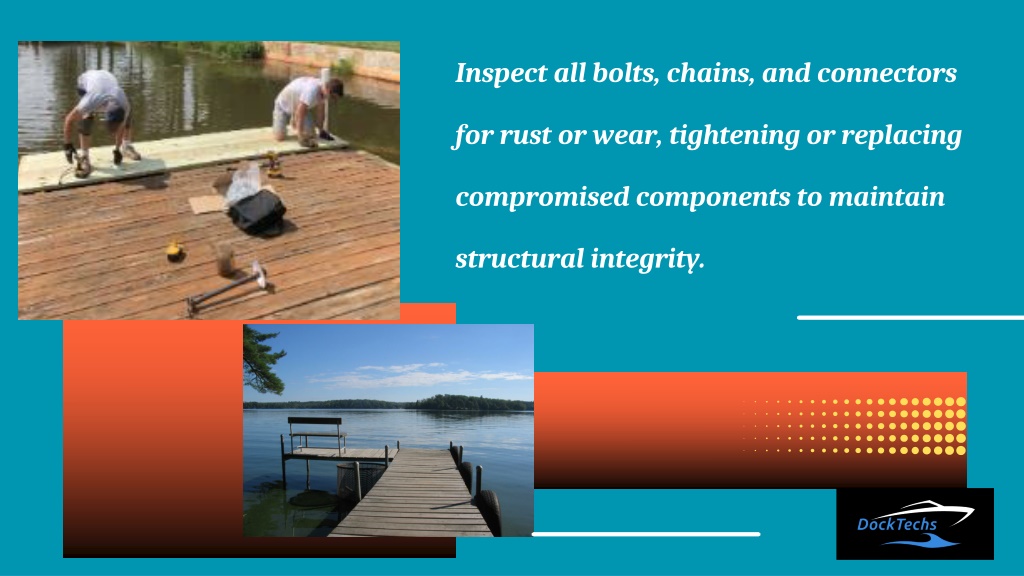 Inspect all bolts, chains, and connectors for rust or wear, tightening or replacing compromised components to maintain structural integrity.

DockTechs